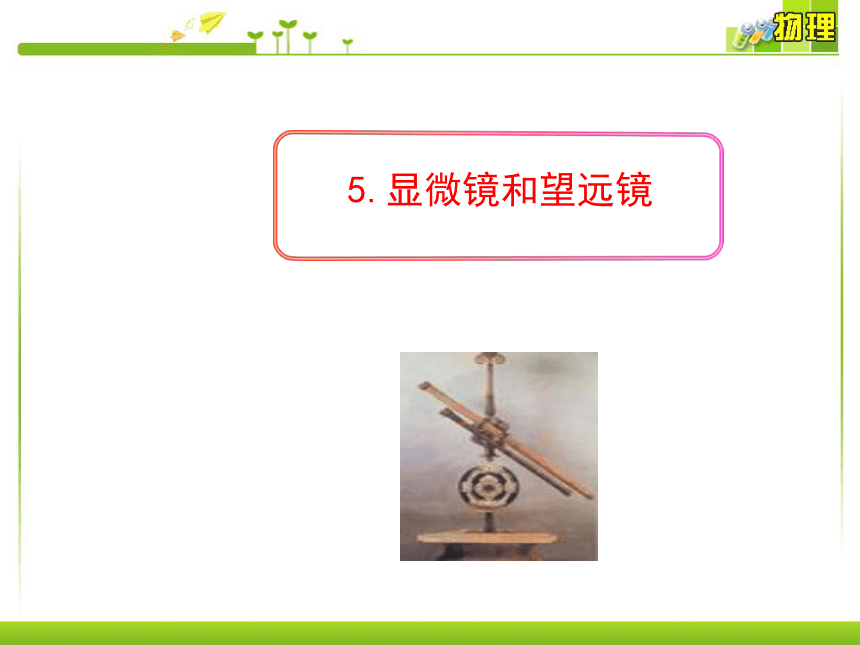 物理

5. 显微镜和望远镜